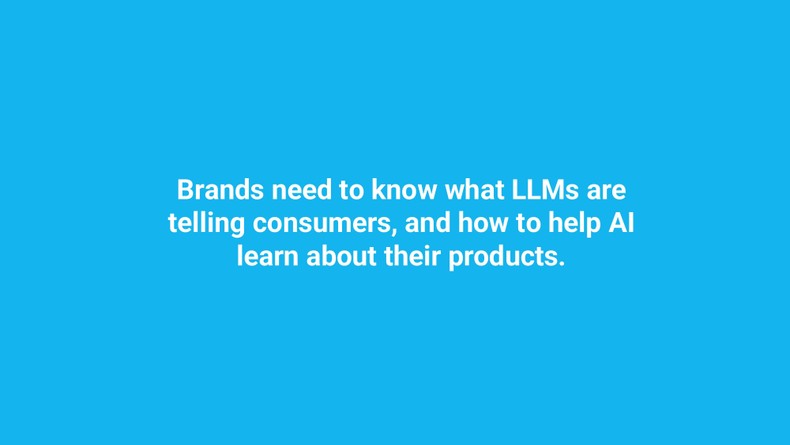 Brands need to know what LLMs are telling consumers, and how to help AI learn about their products.